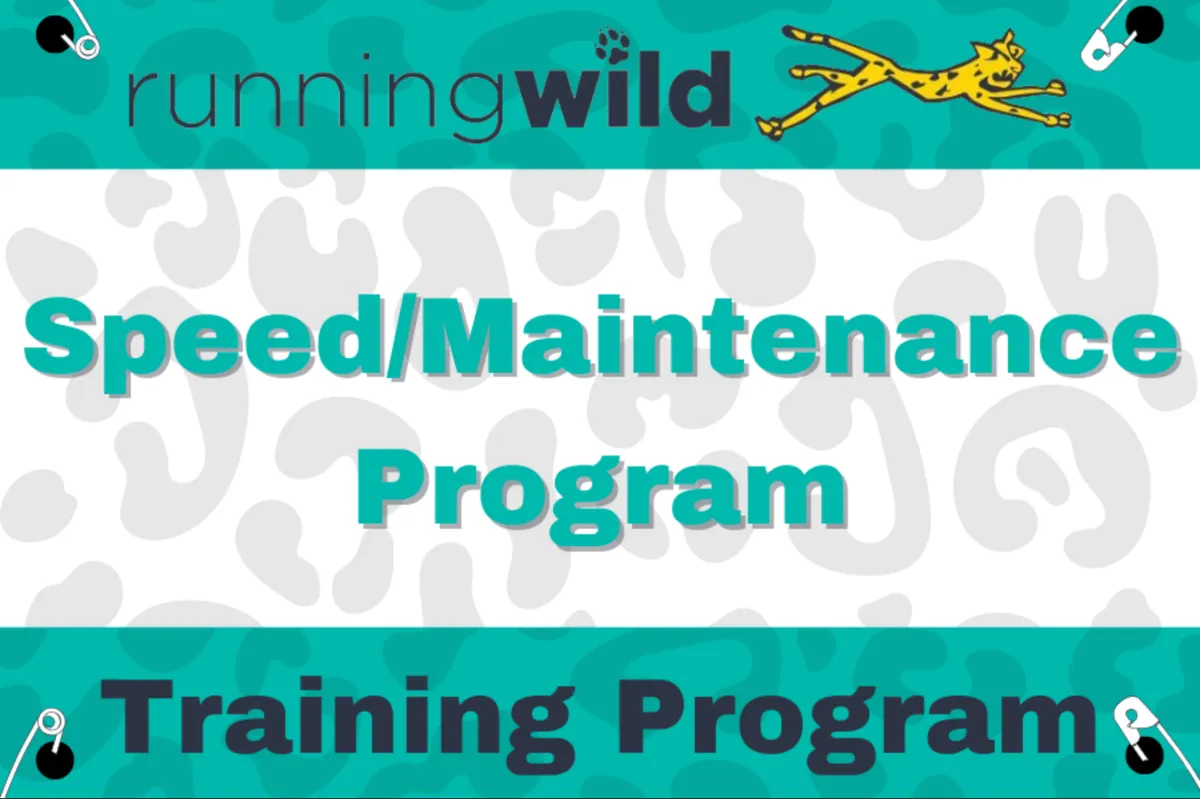 runningwild

Speed/Maintenance Program

Training Program